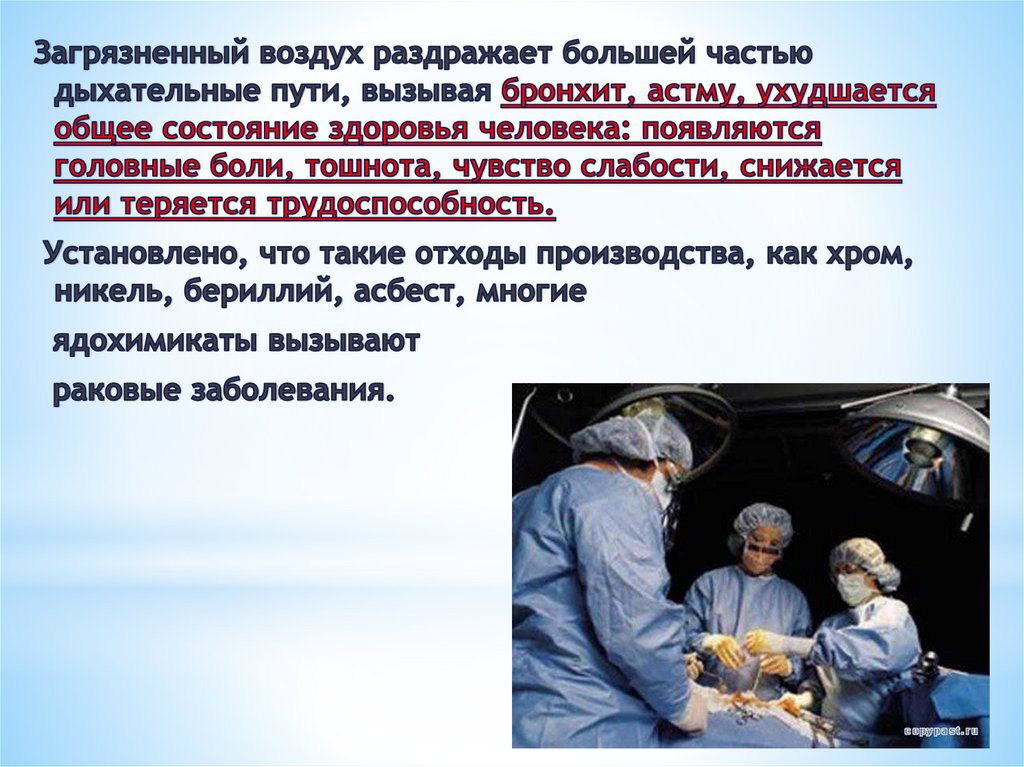 Загрязненный воздух раздражает большей частью дыхательные пути, вызывая бронхит, астму, ухудшается общее состояние здоровья человека: появляются головные боли, тошнота, чувство слабости, снижается или теряется трудоспособность.

Установлено, что такие отходы производства, как хром, никель, бериллий, асбест, многие

ядохимикаты вызывают

раковые заболевания.

copypast.ru